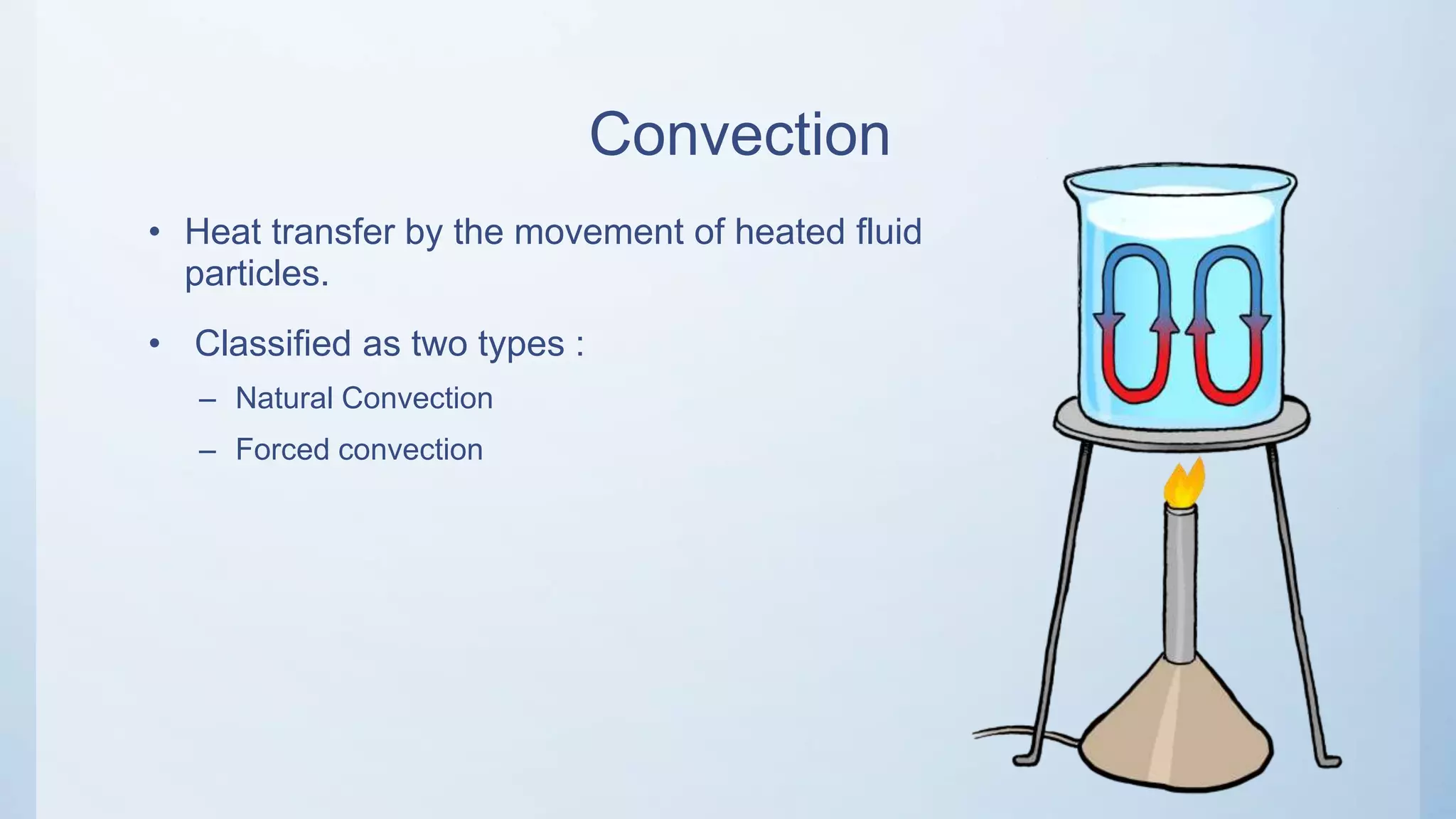 Convection

• Heat transfer by the movement of heated fluid particles.

• Classified as two types :

– Natural Convection

– Forced convection